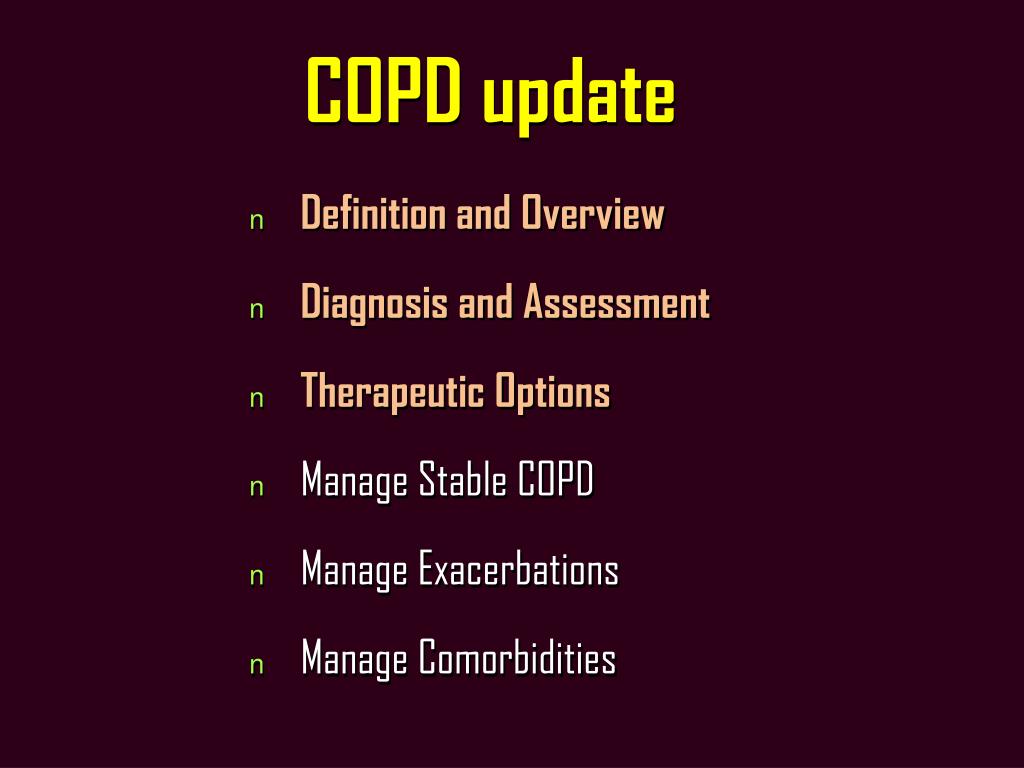 COPD update

n Definition and Overview

n Diagnosis and Assessment

n Therapeutic Options

n Manage Stable COPD

n Manage Exacerbations

n Manage Comorbidities